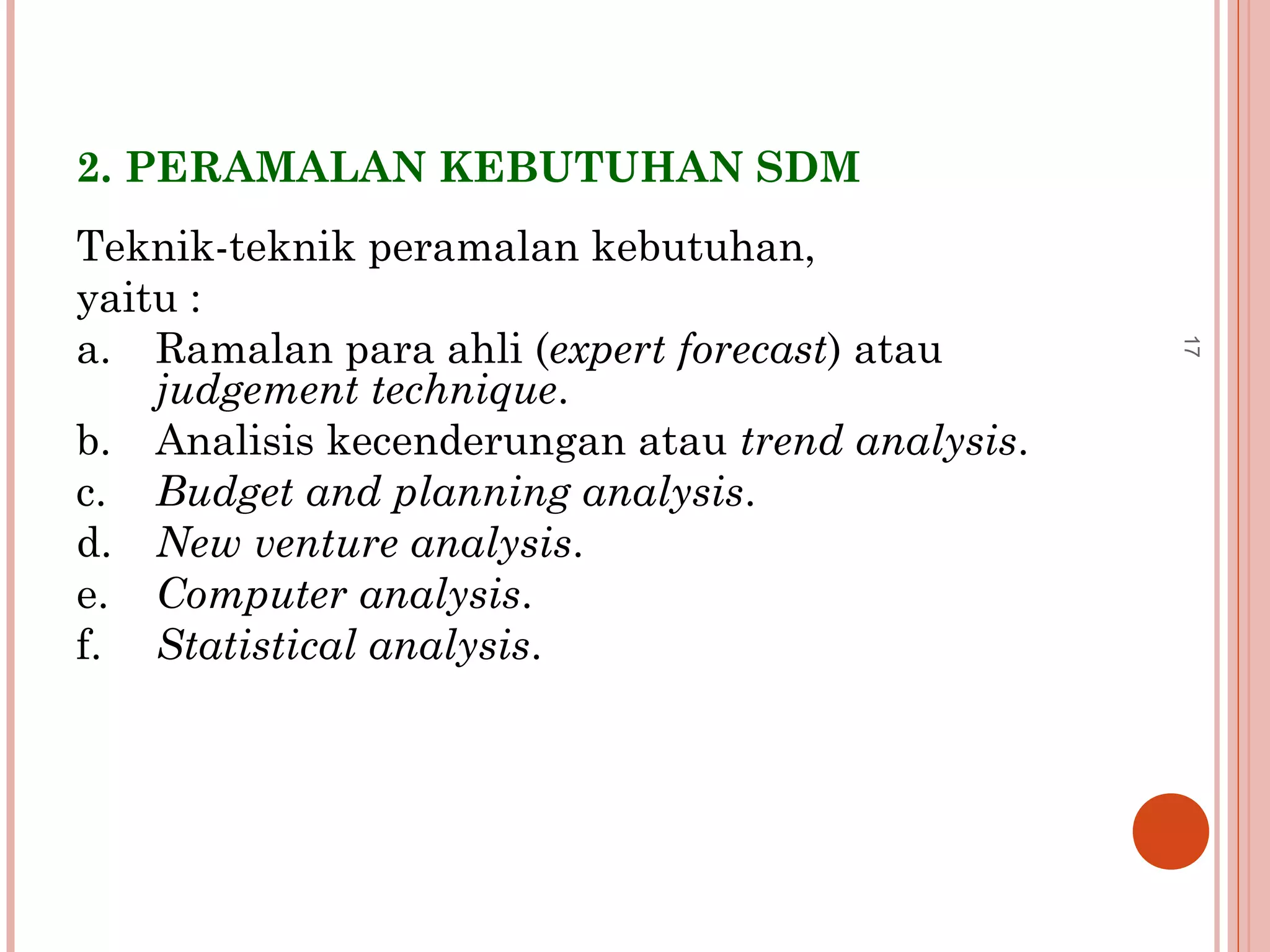 2. PERAMALAN KEBUTUHAN SDM

Teknik-teknik peramalan kebutuhan, yaitu :

a. Ramalan para ahli (expert forecast) atau judgement technique.
b. Analisis kecenderungan atau trend analysis.
c. Budget and planning analysis.
d. New venture analysis.
e. Computer analysis.
f. Statistical analysis.

17